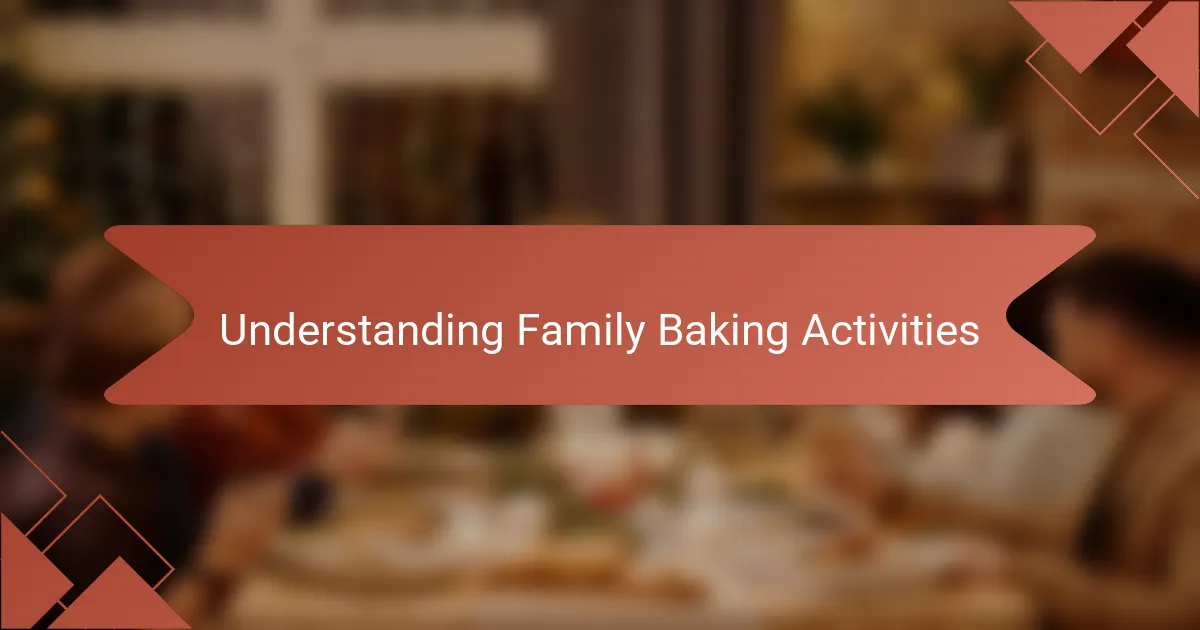 Understanding Family Baking Activities